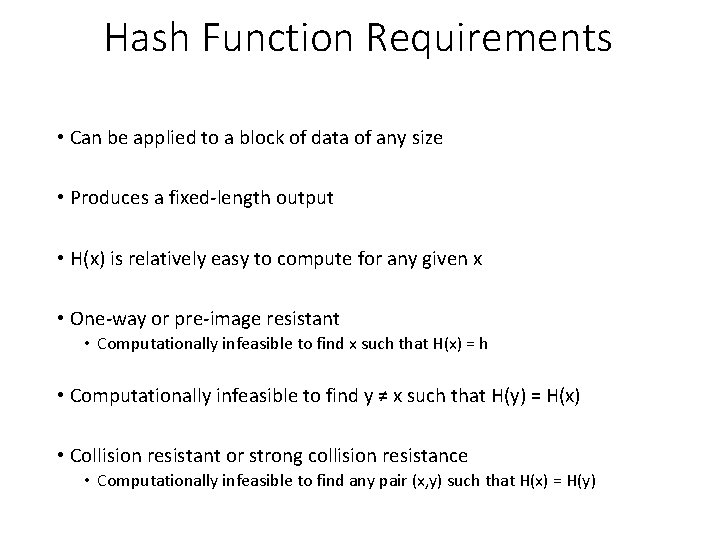 Hash Function Requirements

• Can be applied to a block of data of any size

• Produces a fixed-length output

• H(x) is relatively easy to compute for any given x

• One-way or pre-image resistant
  • Computationally infeasible to find x such that H(x) = h

• Computationally infeasible to find y ≠ x such that H(y) = H(x)

• Collision resistant or strong collision resistance
  • Computationally infeasible to find any pair (x,y) such that H(x) = H(y)